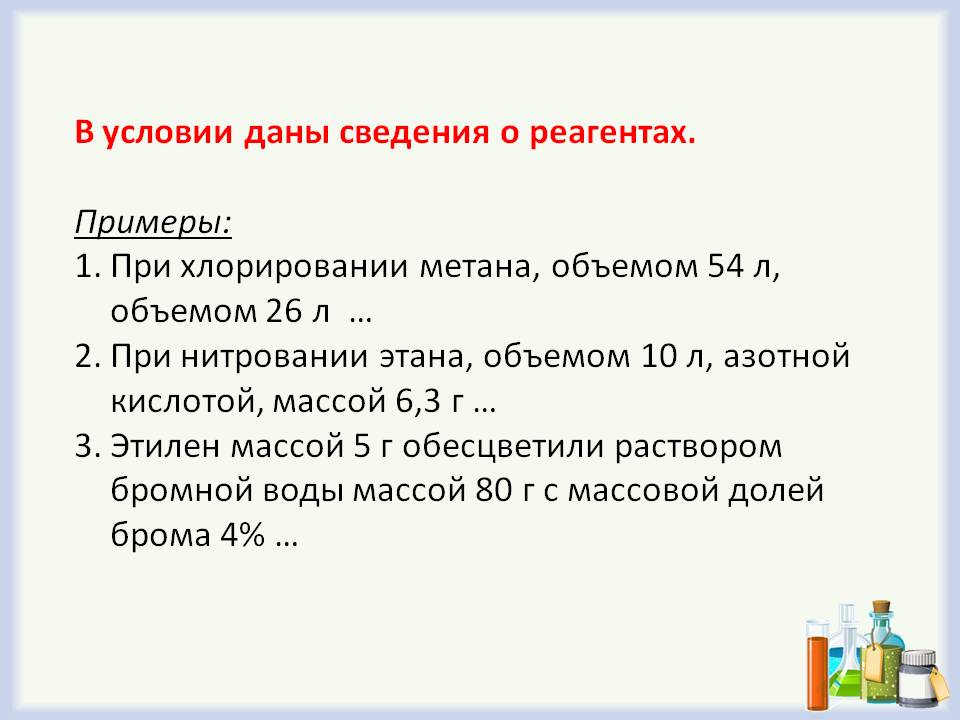 В условии даны сведения о реагентах.

Примеры:
1. При хлорировании метана, объемом 54 л, объемом 26 л …
2. При нитровании этана, объемом 10 л, азотной кислотой, массой 6,3 г …
3. Этилен массой 5 г обесцветили раствором бромной воды массой 80 г с массовой долей брома 4% …